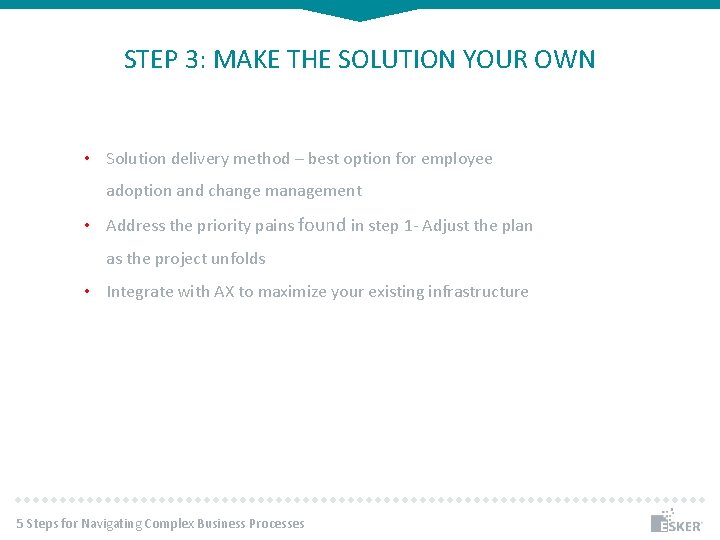 STEP 3: MAKE THE SOLUTION YOUR OWN

• Solution delivery method – best option for employee adoption and change management

• Address the priority pains found in step 1- Adjust the plan as the project unfolds

• Integrate with AX to maximize your existing infrastructure

5 Steps for Navigating Complex Business Processes

ESKER